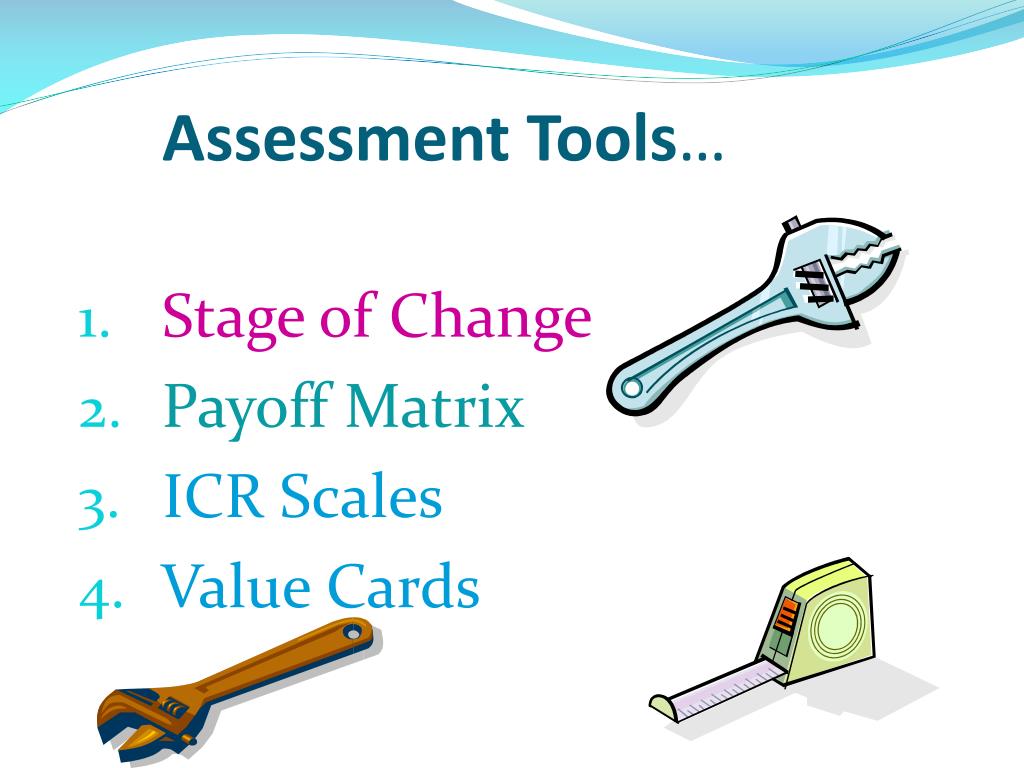 Assessment Tools…

1. Stage of Change
2. Payoff Matrix
3. ICR Scales
4. Value Cards